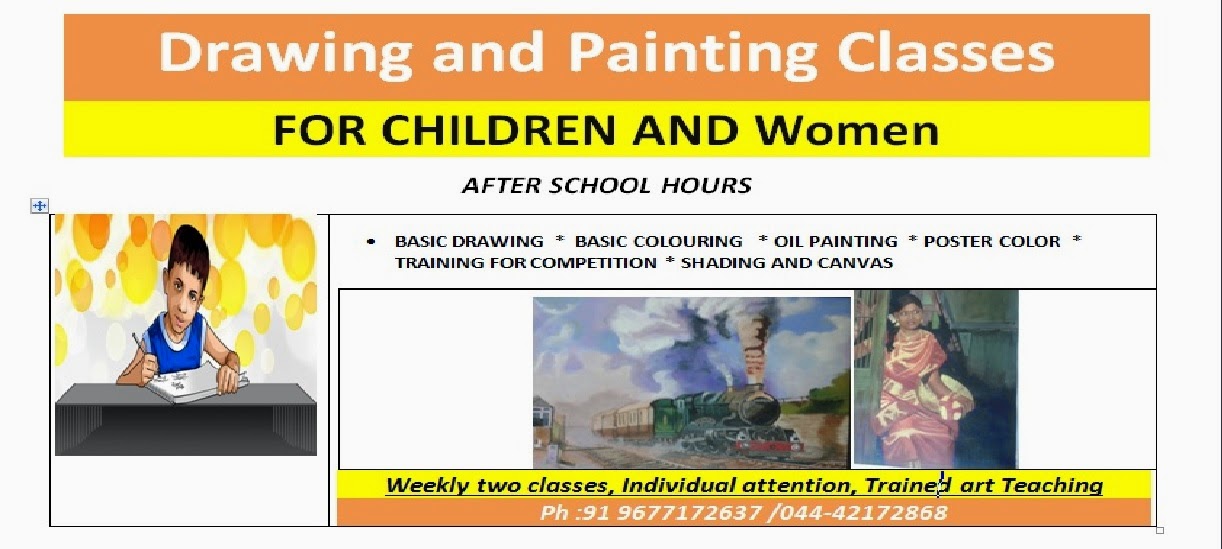 Drawing and Painting Classes

FOR CHILDREN AND Women

AFTER SCHOOL HOURS

• BASIC DRAWING * BASIC COLOURING * OIL PAINTING * POSTER COLOR * TRAINING FOR COMPETITION * SHADING AND CANVAS

Weekly two classes, Individual attention, Trained art Teaching

Ph :91 9677172637 /044-42172868